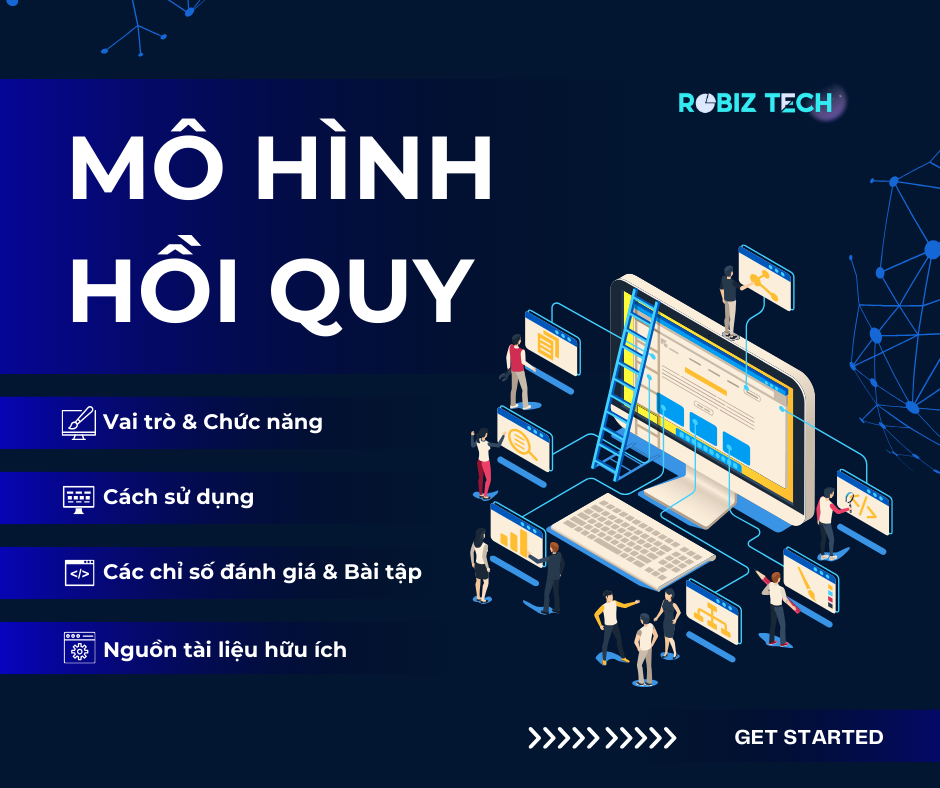 ROBIZ TECH

MÔ HÌNH HỒI QUY

Vai trò & Chức năng

Cách sử dụng

Các chỉ số đánh giá & Bài tập

Nguồn tài liệu hữu ích

GET STARTED